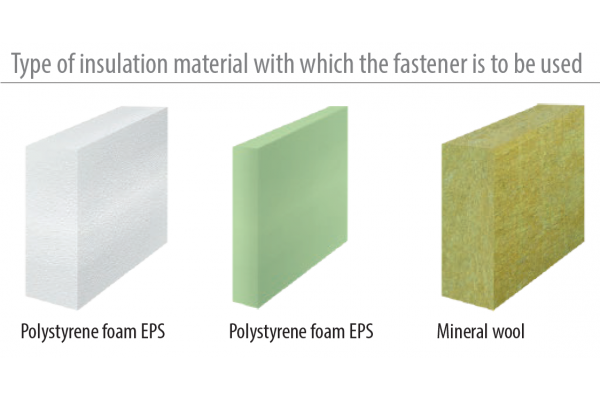 Type of insulation material with which the fastener is to be used

Polystyrene foam EPS

Polystyrene foam EPS

Mineral wool